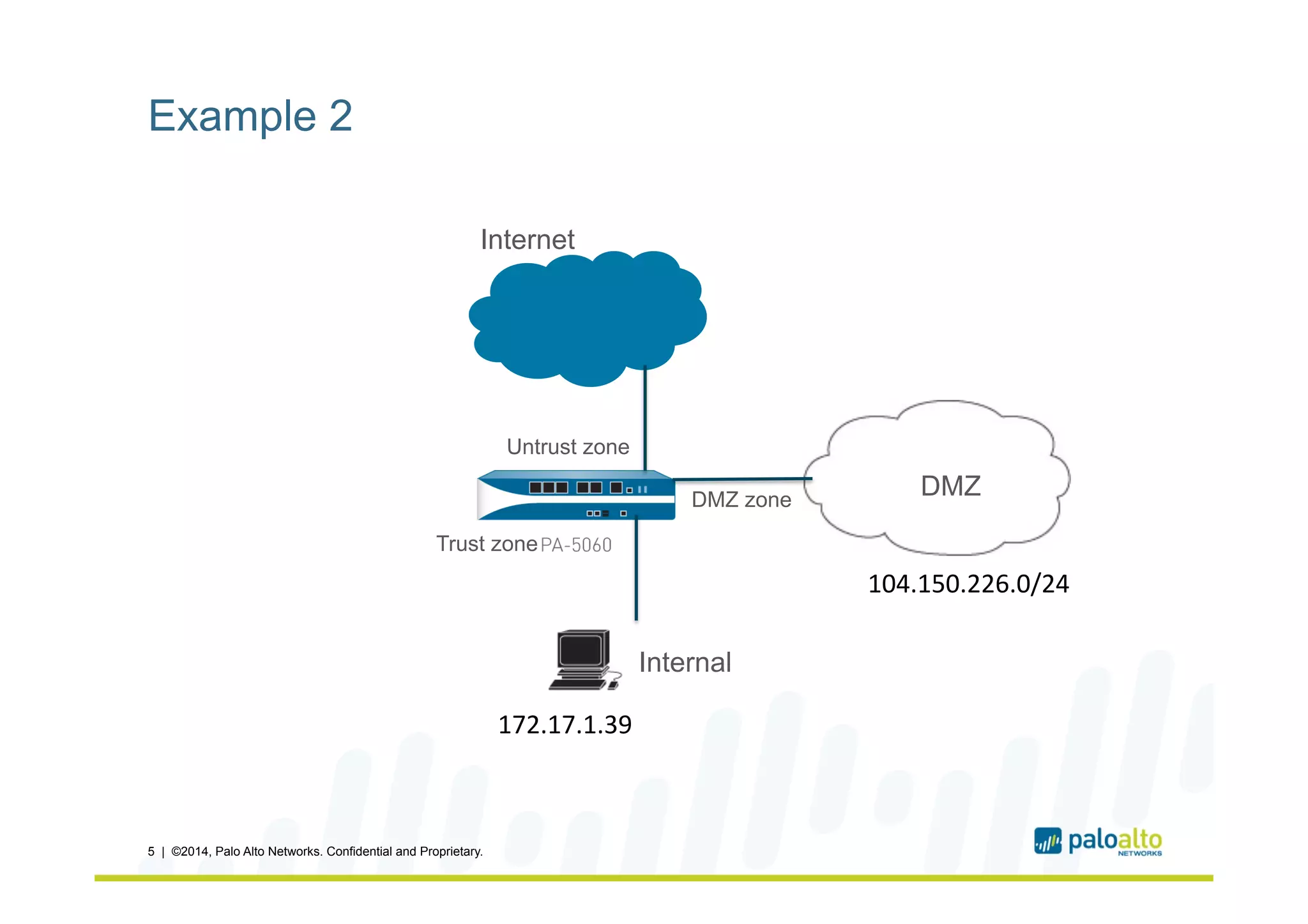 Example 2

Internet

Untrust zone

DMZ zone

DMZ

Trust zone PA-5060

104.150.226.0/24

Internal

172.17.1.39

5 | ©2014, Palo Alto Networks. Confidential and Proprietary.

paloalto NETWORKS